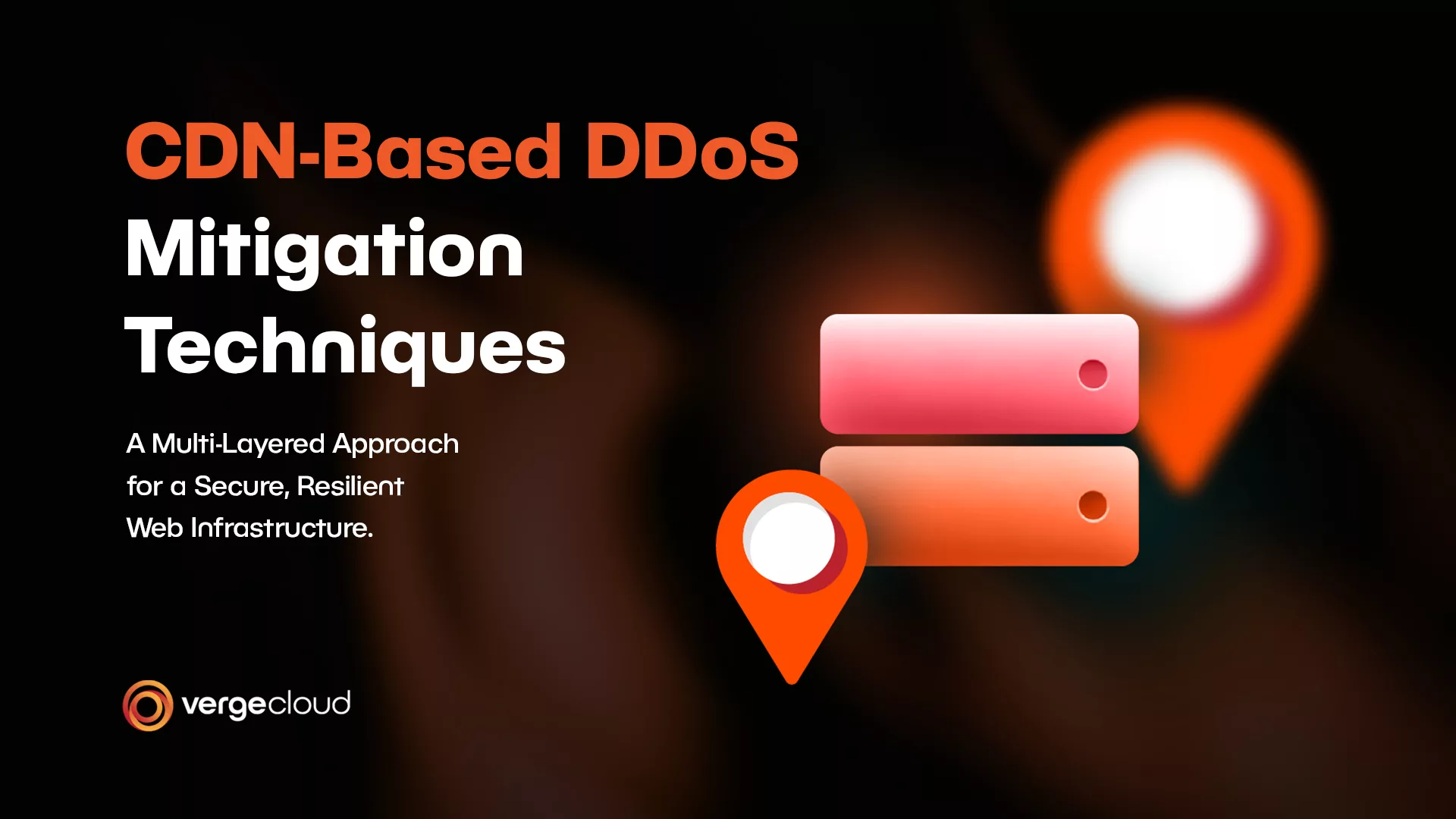 CDN-Based DDoS
Mitigation
Techniques

A Multi-Layered Approach for a Secure, Resilient Web Infrastructure.

vergecloud